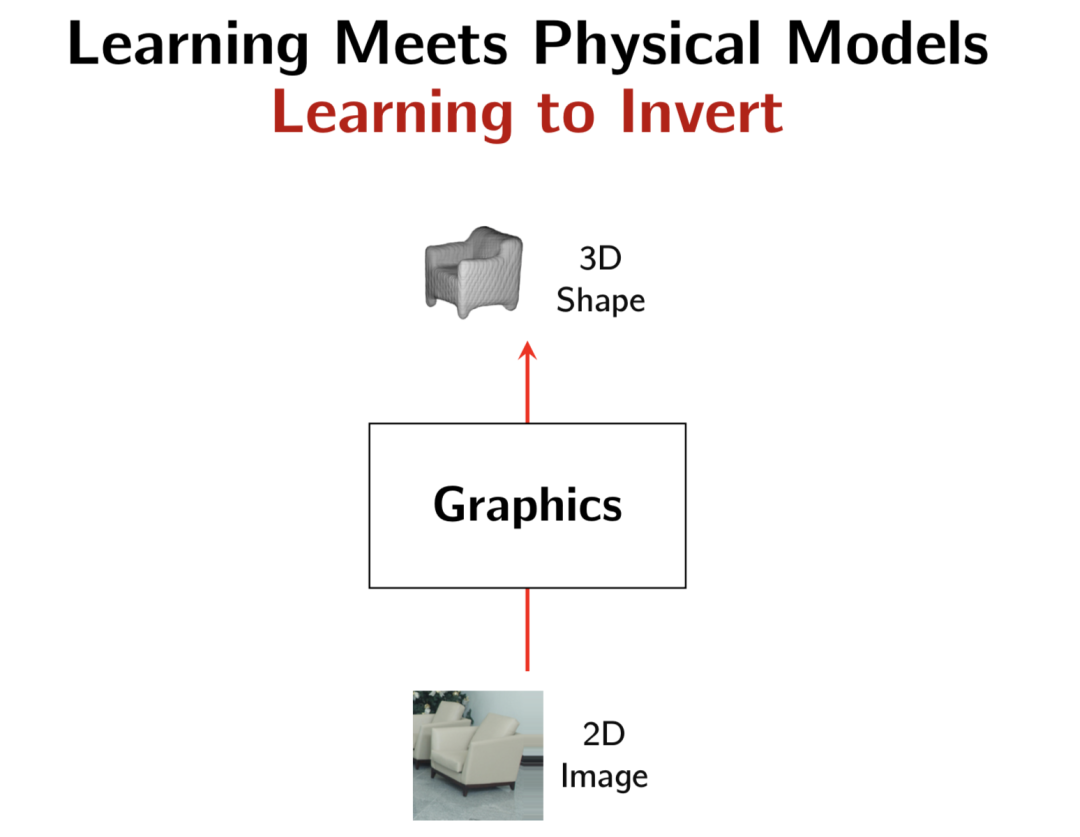 Learning Meets Physical Models
Learning to Invert

3D
Shape

Graphics

2D
Image